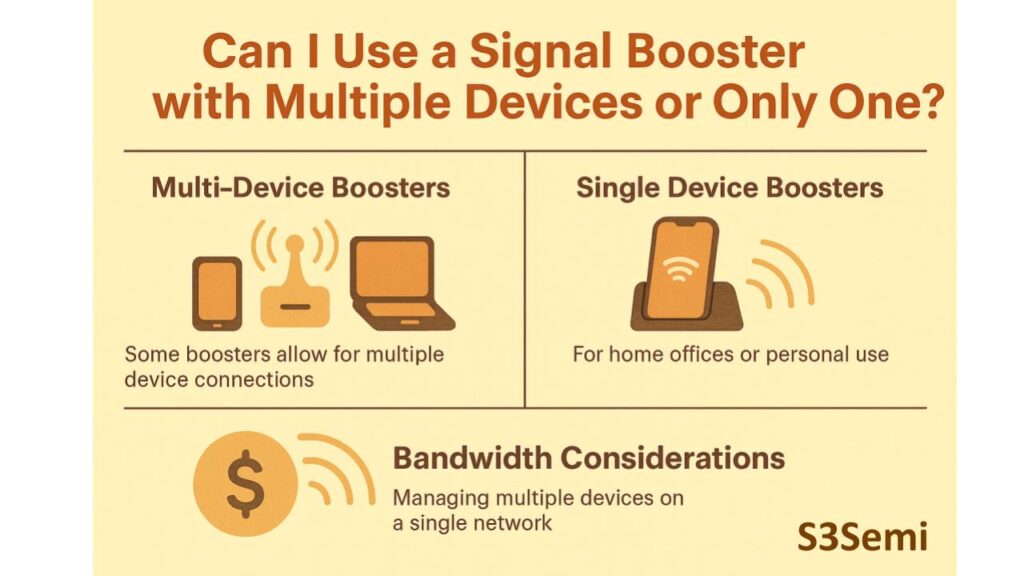 Can I Use a Signal Booster with Multiple Devices or Only One?

Multi-Device Boosters

Some boosters allow for multiple device connections

Single Device Boosters

For home offices or personal use

$

Bandwidth Considerations

Managing multiple devices on a single network

S3Semi